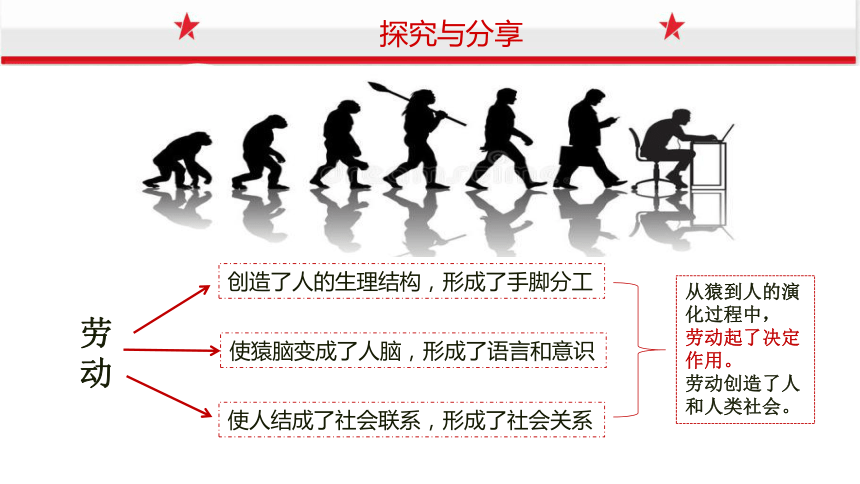 探究与分享

劳动

创造了人的生理结构，形成了手脚分工

使猿脑变成了人脑，形成了语言和意识

使人结成了社会联系，形成了社会关系

从猿到人的演化过程中，劳动起了决定作用。
劳动创造了人和人类社会。